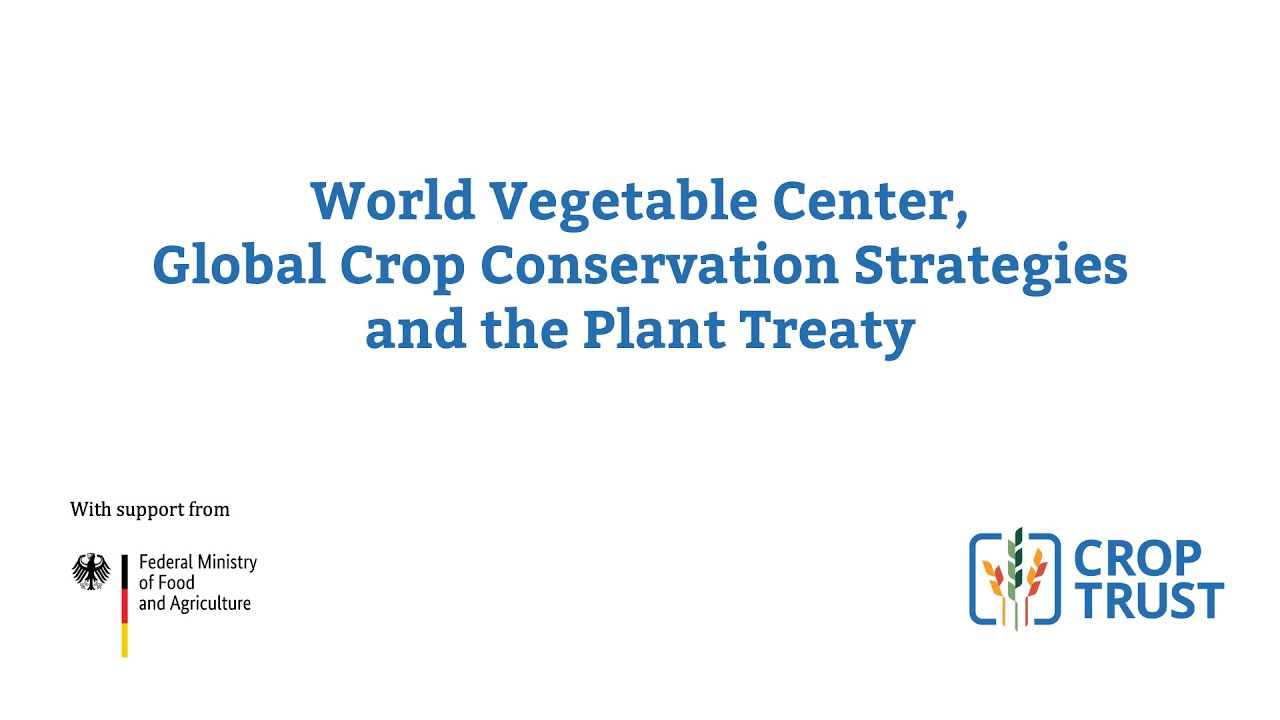 World Vegetable Center,
Global Crop Conservation Strategies
and the Plant Treaty

With support from

Federal Ministry
of Food
and Agriculture

CROP
TRUST